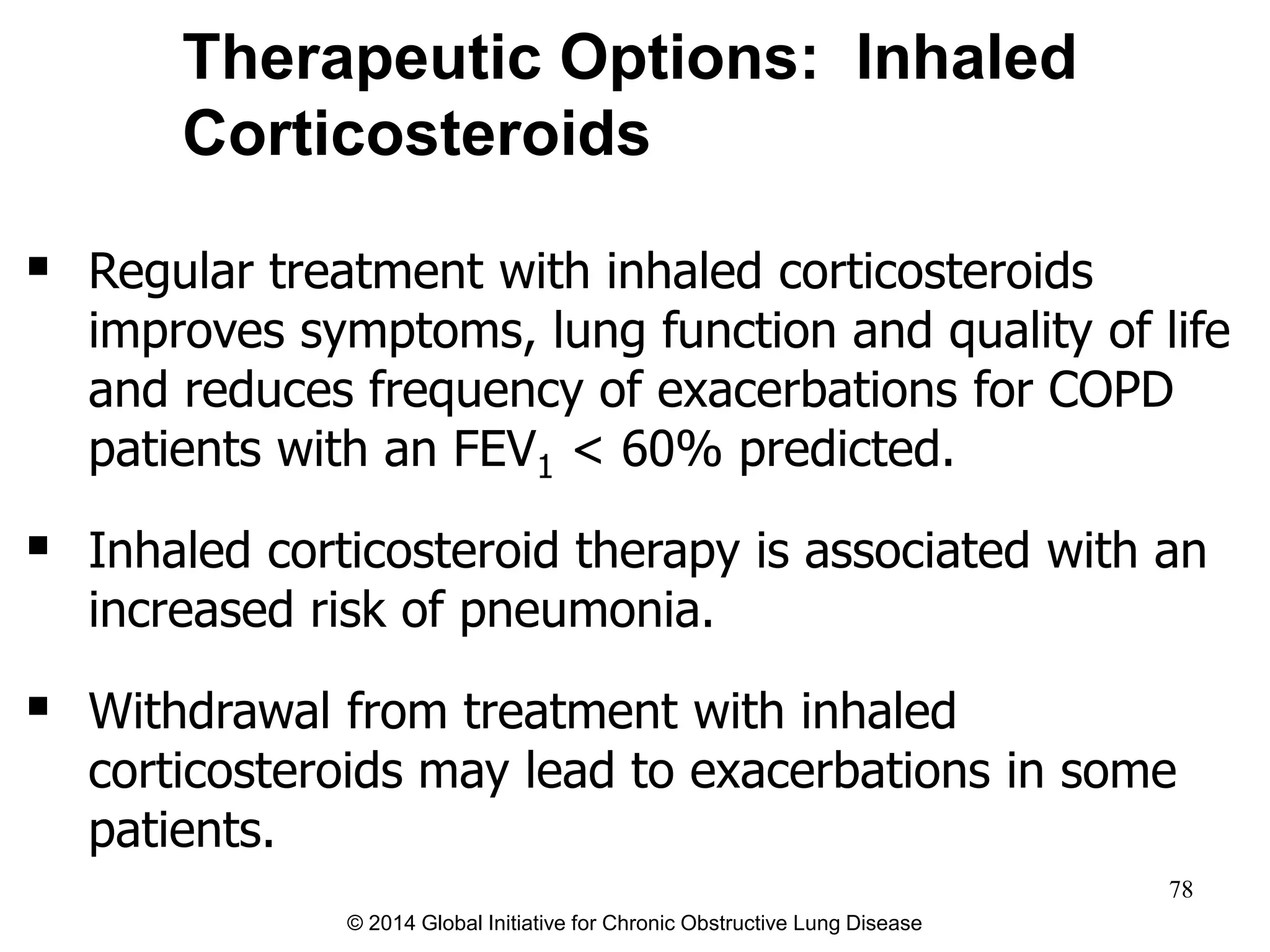 Therapeutic Options:  Inhaled Corticosteroids

▪ Regular treatment with inhaled corticosteroids improves symptoms, lung function and quality of life and reduces frequency of exacerbations for COPD patients with an $FEV_1$ < 60% predicted.

▪ Inhaled corticosteroid therapy is associated with an increased risk of pneumonia.

▪ Withdrawal from treatment with inhaled corticosteroids may lead to exacerbations in some patients.

78

© 2014 Global Initiative for Chronic Obstructive Lung Disease